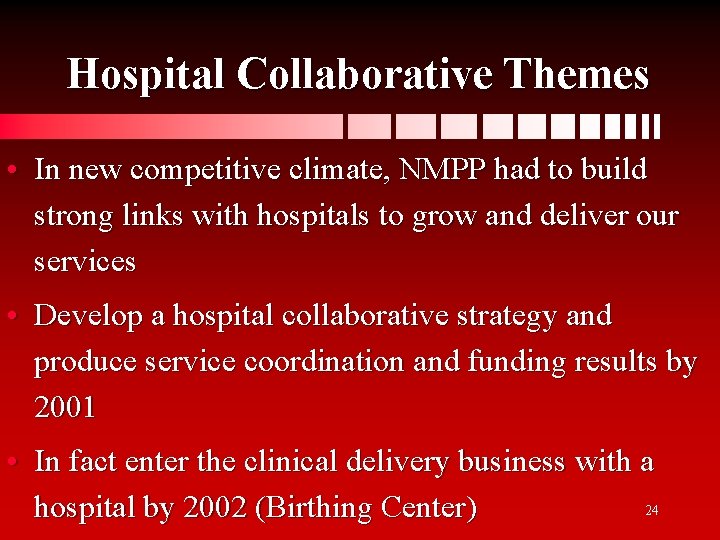 Hospital Collaborative Themes

• In new competitive climate, NMPP had to build strong links with hospitals to grow and deliver our services

• Develop a hospital collaborative strategy and produce service coordination and funding results by 2001

• In fact enter the clinical delivery business with a hospital by 2002 (Birthing Center)

24